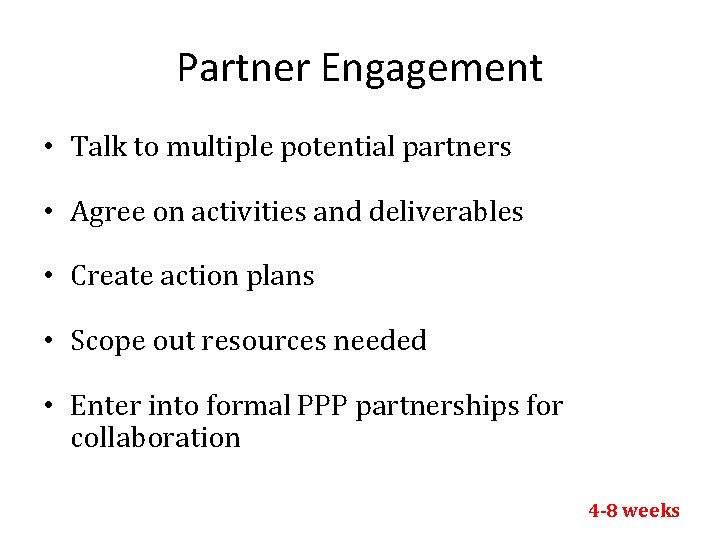 Partner Engagement

• Talk to multiple potential partners

• Agree on activities and deliverables

• Create action plans

• Scope out resources needed

• Enter into formal PPP partnerships for collaboration

4-8 weeks